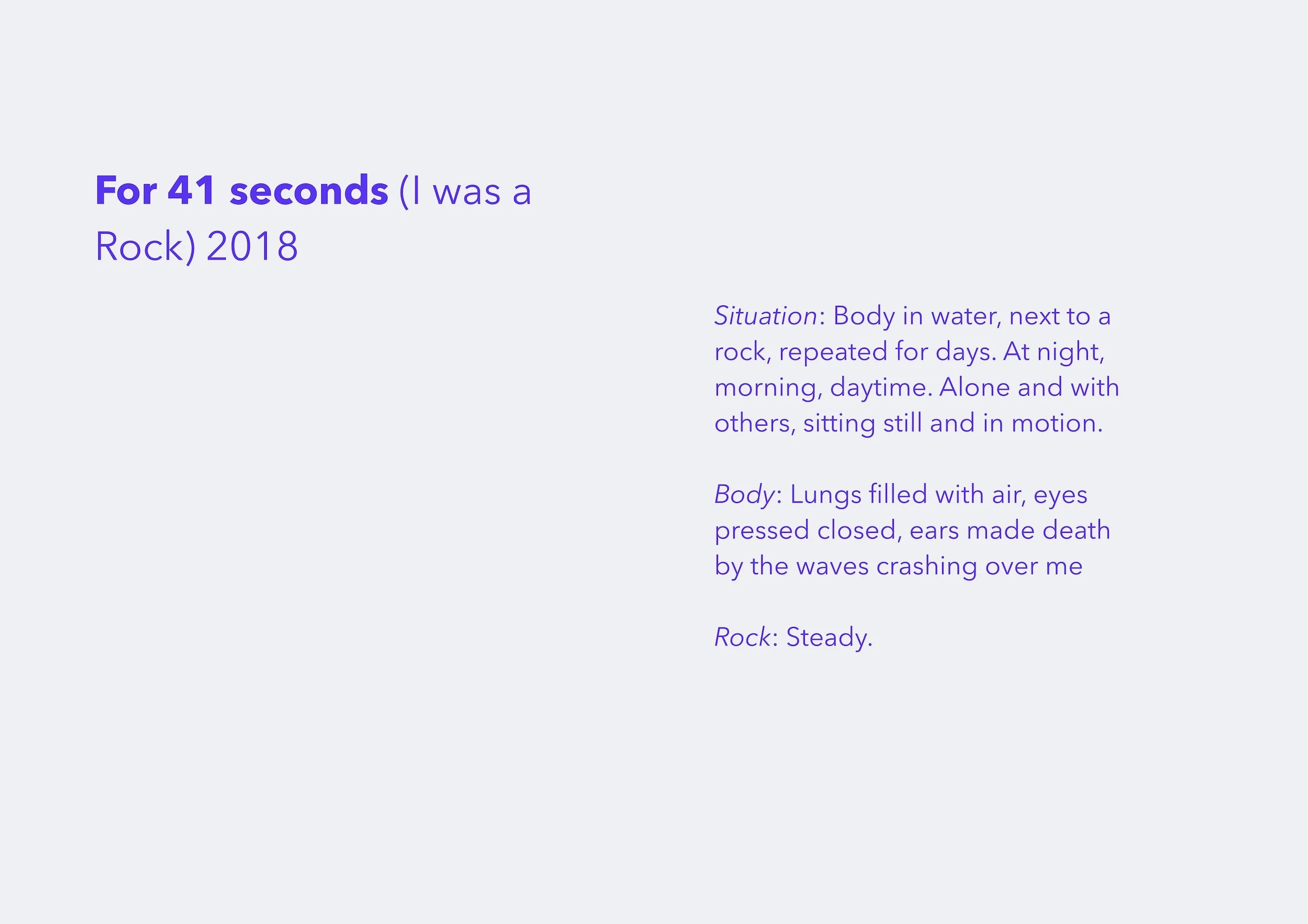 For 41 seconds (I was a Rock) 2018

Situation: Body in water, next to a rock, repeated for days. At night, morning, daytime. Alone and with others, sitting still and in motion.

Body: Lungs filled with air, eyes pressed closed, ears made death by the waves crashing over me

Rock: Steady.